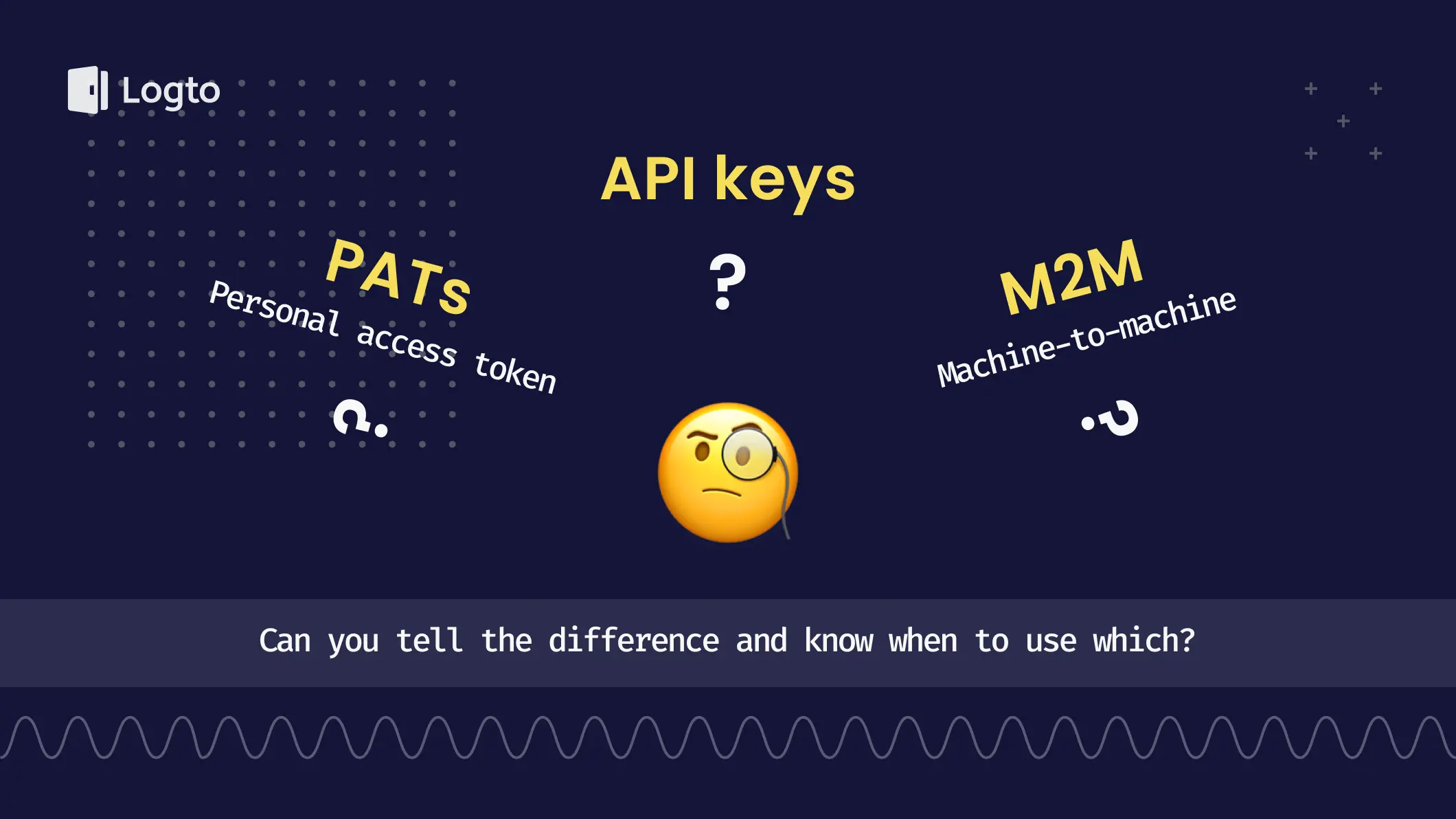 Logto

API keys

?

PATs

Personal access token

?

M2M

Machine-to-machine

?

Can you tell the difference and know when to use which?